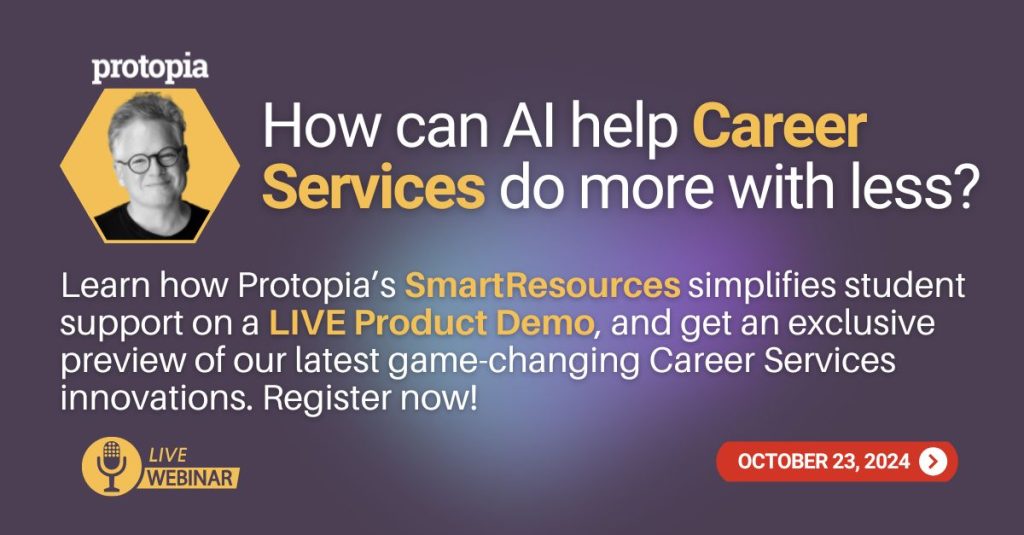 protopia

How can AI help Career Services do more with less?

Learn how Protopia's SmartResources simplifies student support on a LIVE Product Demo, and get an exclusive preview of our latest game-changing Career Services innovations. Register now!

LIVE WEBINAR

OCTOBER 23, 2024